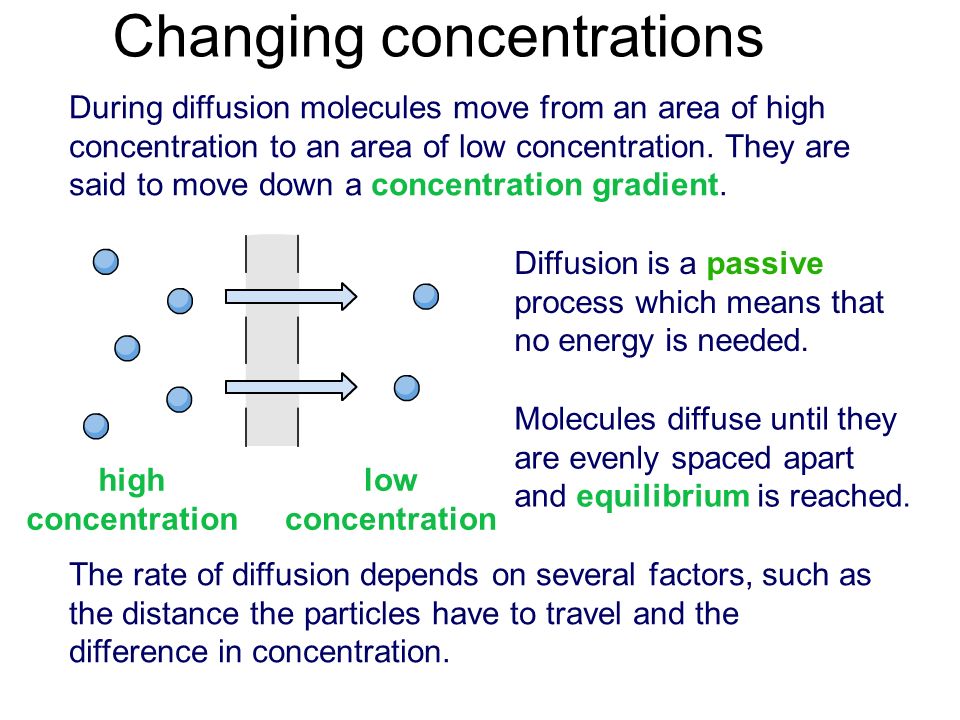 Changing concentrations

During diffusion molecules move from an area of high concentration to an area of low concentration. They are said to move down a concentration gradient.

high concentration

low concentration

Diffusion is a passive process which means that no energy is needed.

Molecules diffuse until they are evenly spaced apart and equilibrium is reached.

The rate of diffusion depends on several factors, such as the distance the particles have to travel and the difference in concentration.